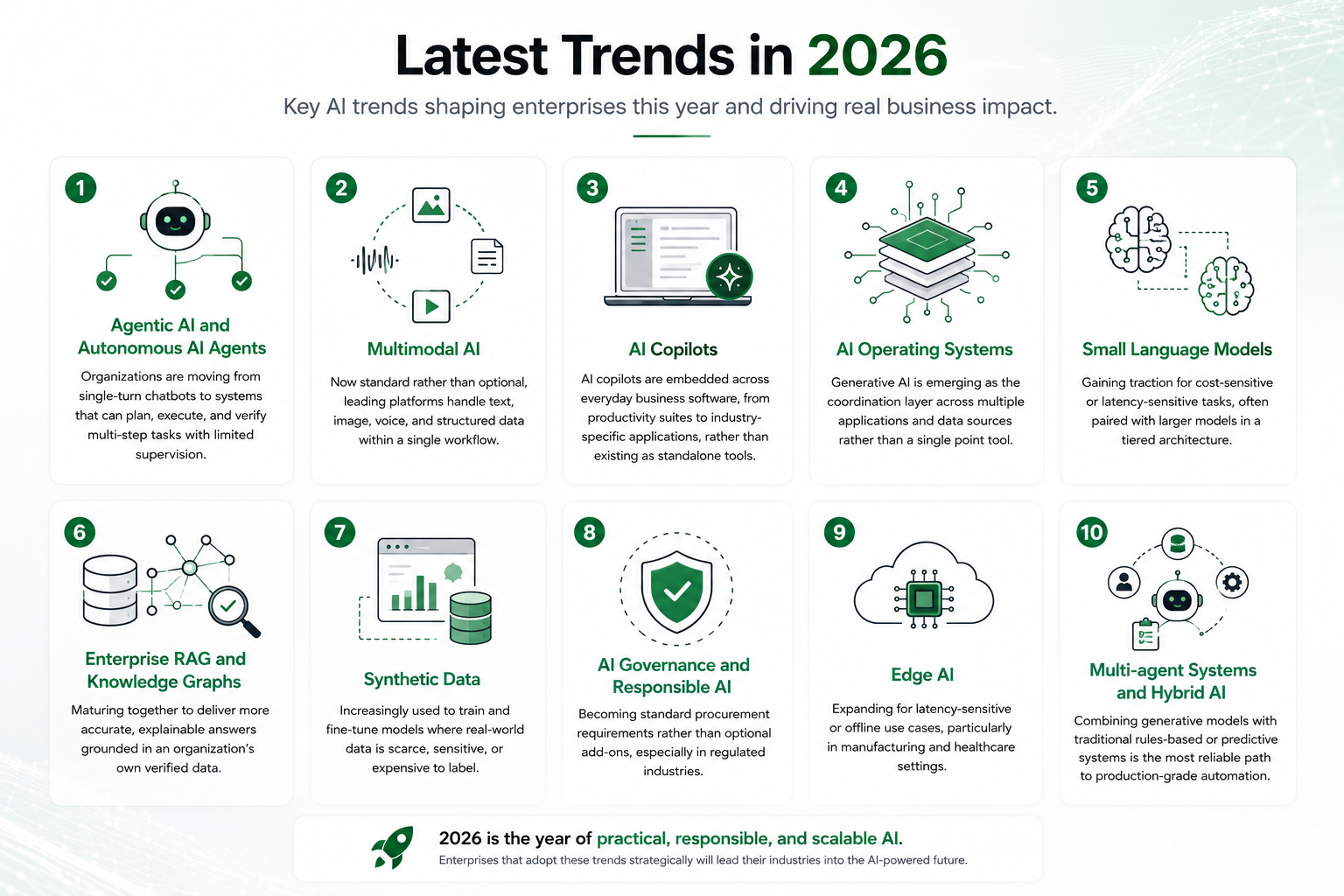 Latest Trends in 2026

Key AI trends shaping enterprises this year and driving real business impact.

1

Agentic AI and Autonomous AI Agents

Organizations are moving from single-turn chatbots to systems that can plan, execute, and verify multi-step tasks with limited supervision.

2

Multimodal AI

Now standard rather than optional, leading platforms handle text, image, voice, and structured data within a single workflow.

3

AI Copilots

AI copilots are embedded across everyday business software, from productivity suites to industry-specific applications, rather than existing as standalone tools.

4

AI Operating Systems

Generative AI is emerging as the coordination layer across multiple applications and data sources rather than a single point tool.

5

Small Language Models

Gaining traction for cost-sensitive or latency-sensitive tasks, often paired with larger models in a tiered architecture.

6

Enterprise RAG and Knowledge Graphs

Maturing together to deliver more accurate, explainable answers grounded in an organization's own verified data.

7

Synthetic Data

Increasingly used to train and fine-tune models where real-world data is scarce, sensitive, or expensive to label.

8

AI Governance and Responsible AI

Becoming standard procurement requirements rather than optional add-ons, especially in regulated industries.

9

Edge AI

Expanding for latency-sensitive or offline use cases, particularly in manufacturing and healthcare settings.

10

Multi-agent Systems and Hybrid AI

Combining generative models with traditional rules-based or predictive systems is the most reliable path to production-grade automation.

2026 is the year of practical, responsible, and scalable AI.

Enterprises that adopt these trends strategically will lead their industries into the AI-powered future.